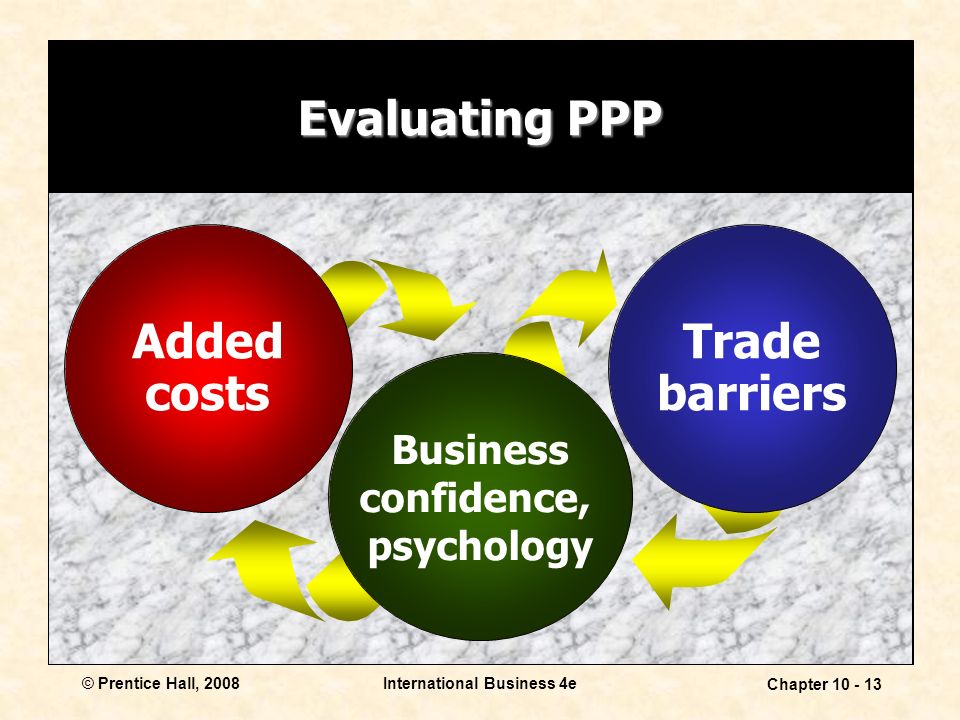 Evaluating PPP

Added costs

Business confidence, psychology

Trade barriers

© Prentice Hall, 2008

International Business 4e

Chapter 10 - 13